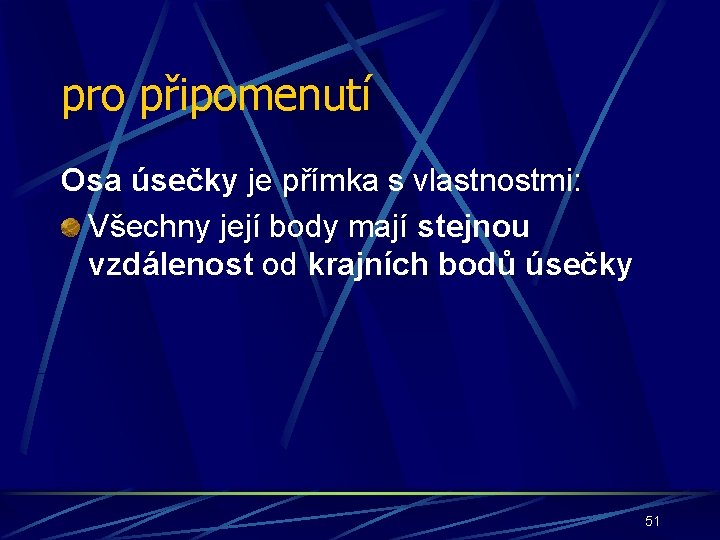 pro připomenutí

Osa úsečky je přímka s vlastnostmi:

Všechny její body mají stejnou vzdálenost od krajních bodů úsečky

51